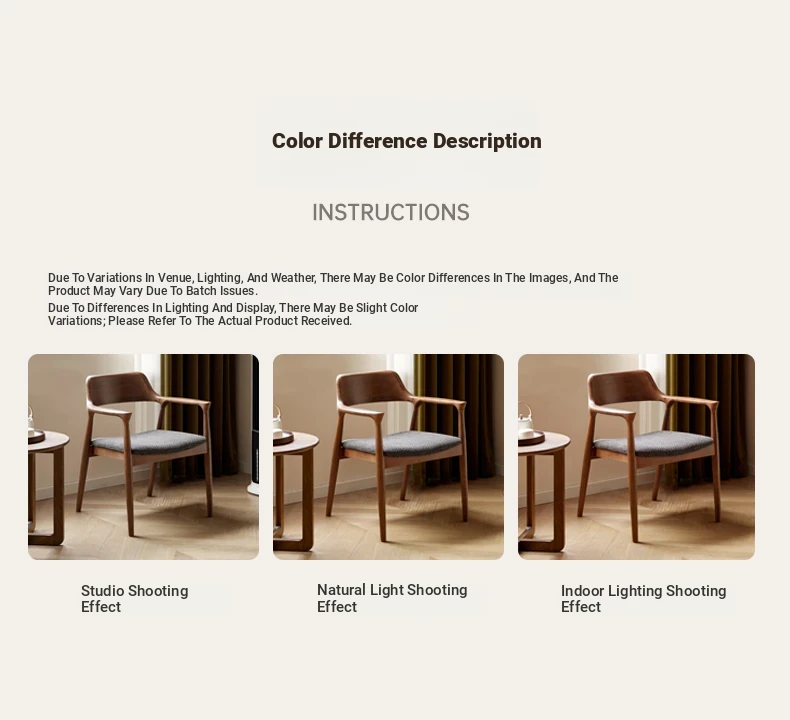 Color Difference Description

INSTRUCTIONS

Due To Variations In Venue, Lighting, And Weather, There May Be Color Differences In The Images, And The Product May Vary Due To Batch Issues.

Due To Differences In Lighting And Display, There May Be Slight Color Variations; Please Refer To The Actual Product Received.

Studio Shooting Effect

Natural Light Shooting Effect

Indoor Lighting Shooting Effect